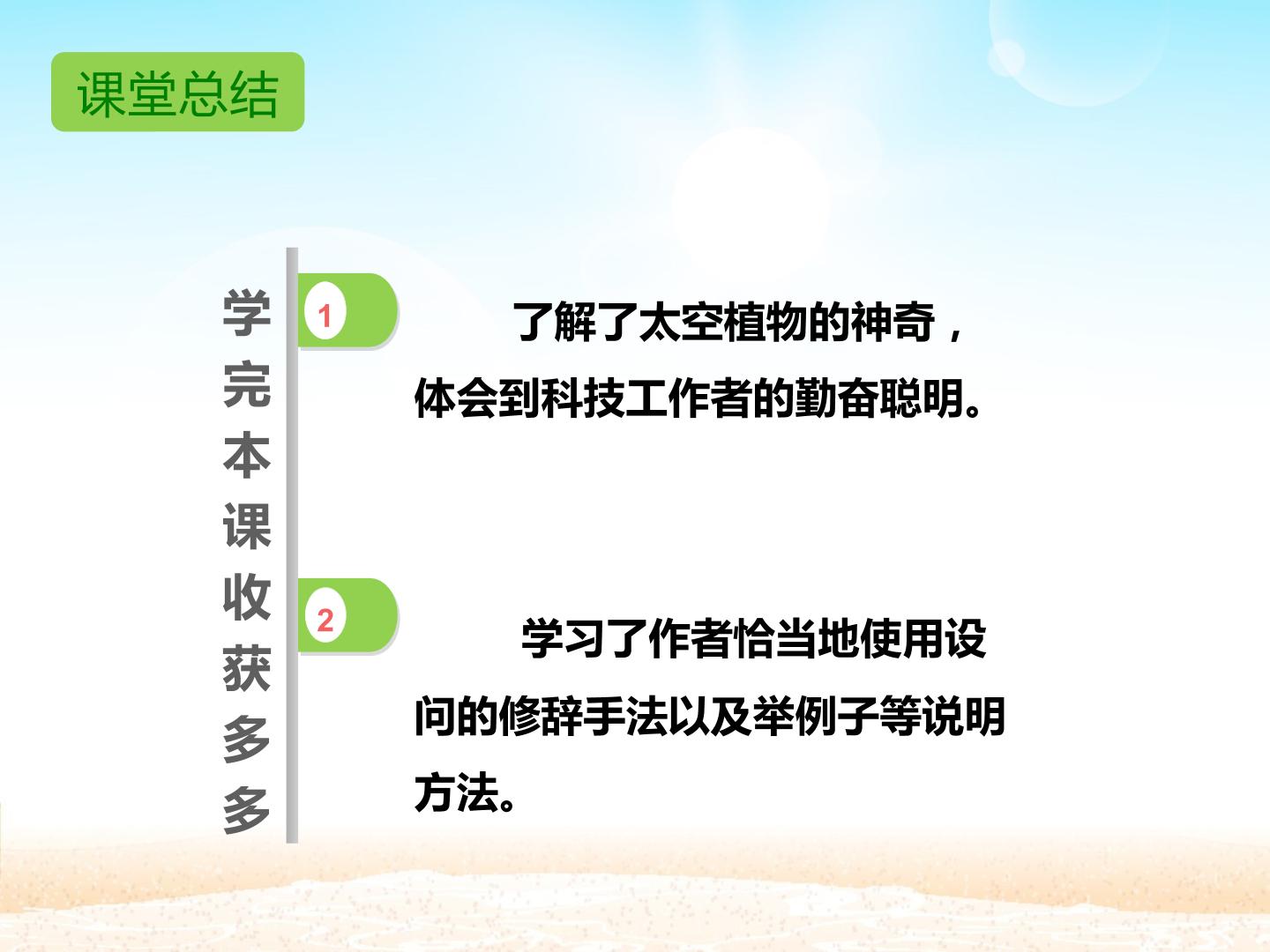 课堂总结

学完本课收获多多

1

了解了太空植物的神奇，体会到科技工作者的勤奋聪明。

2

学习了作者恰当地使用设问的修辞手法以及举例子等说明方法。